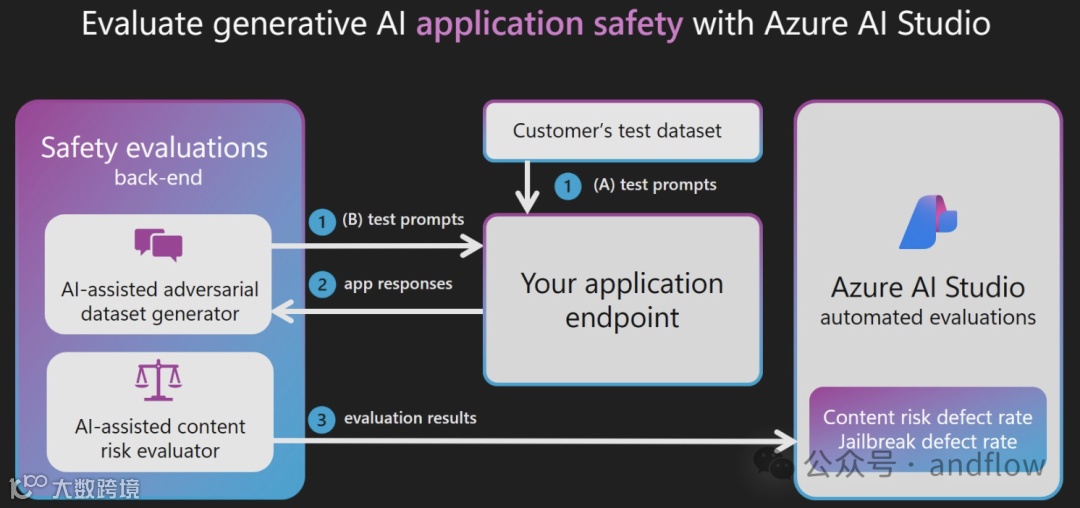 Evaluate generative AI application safety with Azure AI Studio

Safety evaluations
back-end

AI-assisted adversarial dataset generator

AI-assisted content risk evaluator

Customer's test dataset

1 (A) test prompts

1 (B) test prompts

2 app responses

Your application endpoint

3 evaluation results

Azure AI Studio
automated evaluations

Content risk defect rate
Jailbreak defect rate

公众号 · andflow

大数跨境